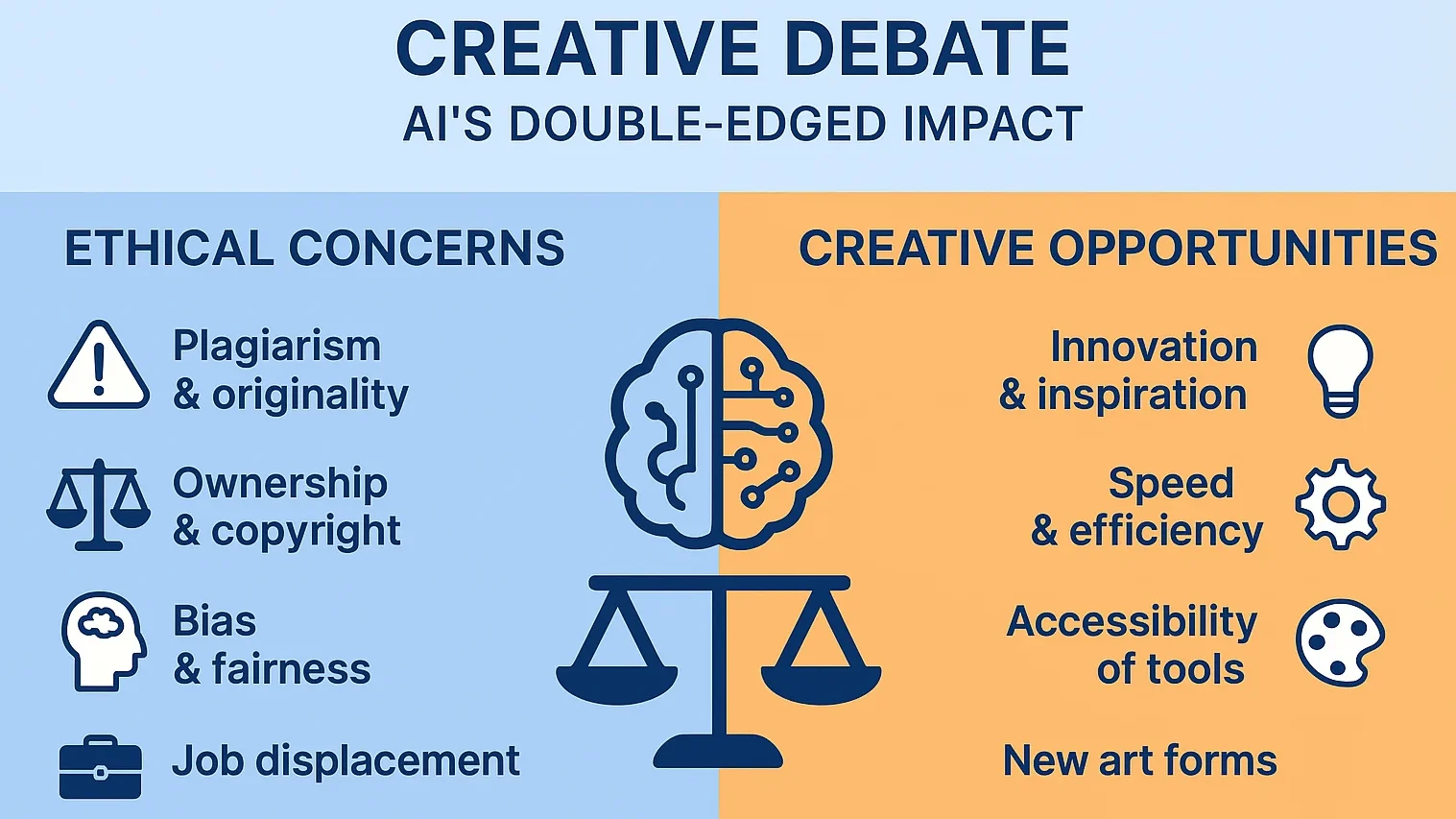 CREATIVE DEBATE
AI'S DOUBLE-EDGED IMPACT

ETHICAL CONCERNS

Plagiarism & originality

Ownership & copyright

Bias & fairness

Job displacement

CREATIVE OPPORTUNITIES

Innovation & inspiration

Speed & efficiency

Accessibility of tools

New art forms